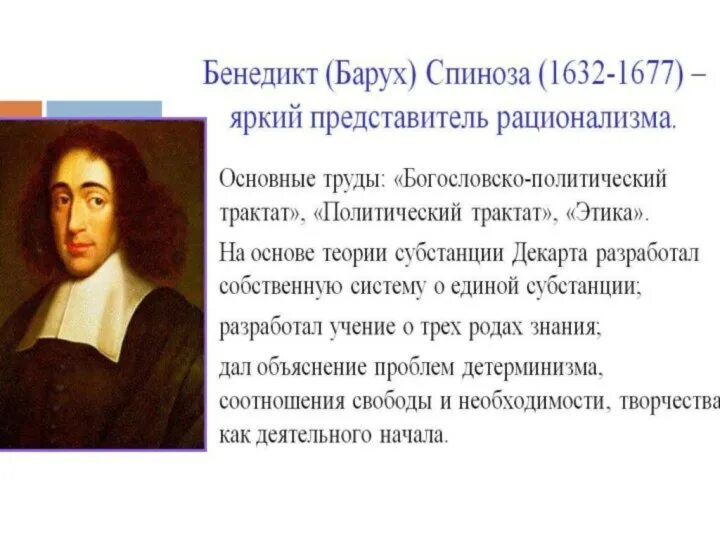 Бенедикт (Барух) Спиноза (1632-1677) – яркий представитель рационализма.

Основные труды: «Богословско-политический трактат», «Политический трактат», «Этика».

На основе теории субстанции Декарта разработал собственную систему о единой субстанции;

разработал учение о трех родах знания;

дал объяснение проблем детерминизма, соотношения свободы и необходимости, творчества как деятельного начала.